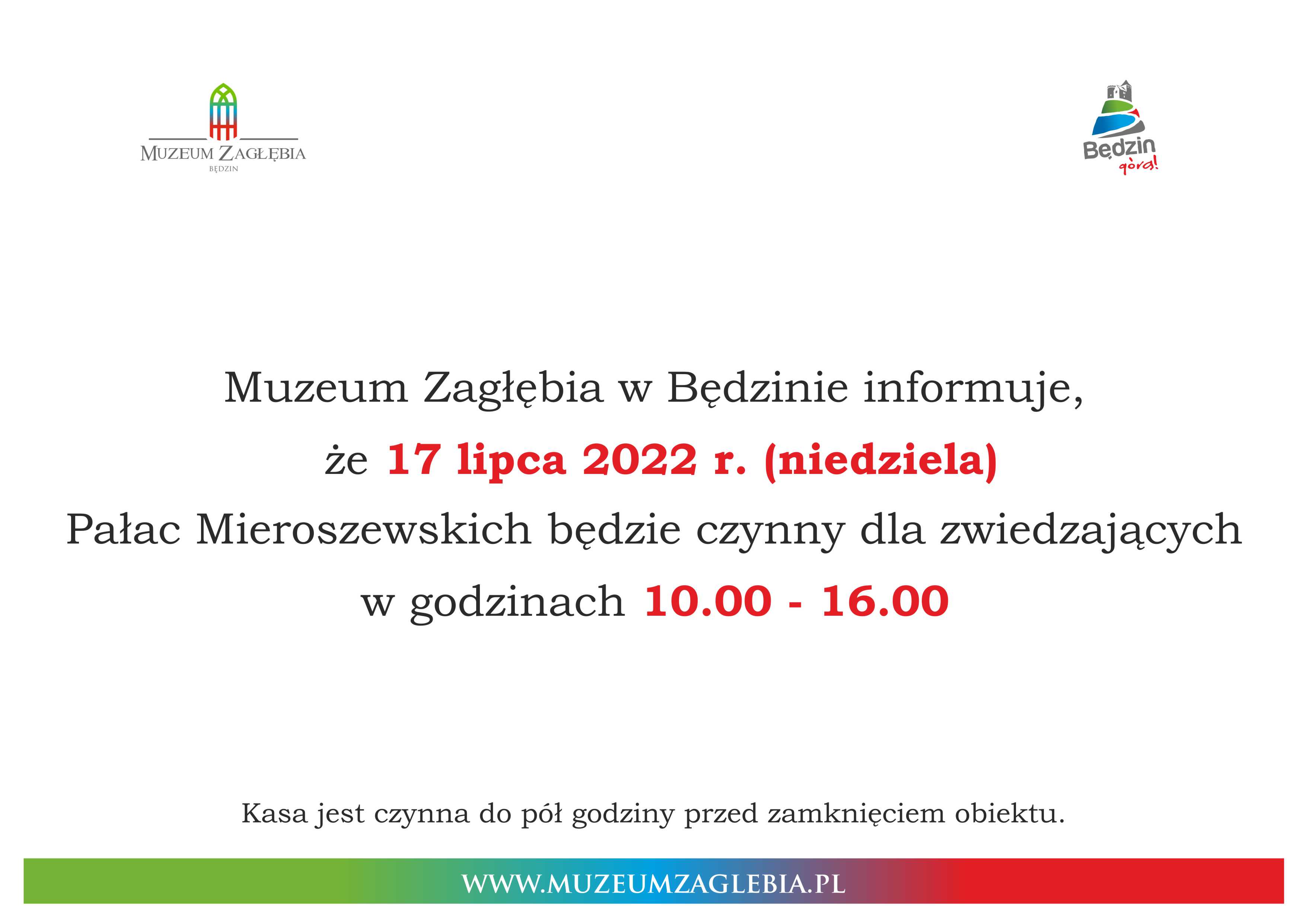 MUZEUM ZAGŁĘBIA
BĘDZIN

Będzin
góra!

Muzeum Zagłębia w Będzinie informuje,
że 17 lipca 2022 r. (niedziela)
Pałac Mieroszewskich będzie czynny dla zwiedzających
w godzinach 10.00 - 16.00

Kasa jest czynna do pół godziny przed zamknięciem obiektu.

WWW.MUZEUMZAGLEBIA.PL